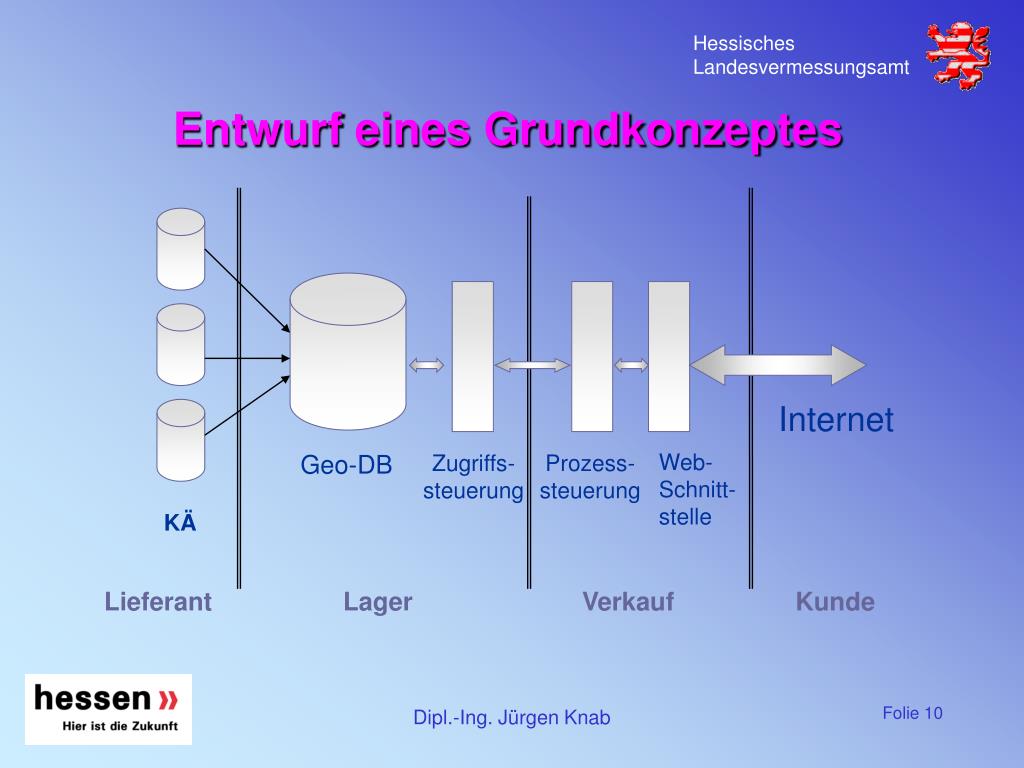 Hessisches Landesvermessungsamt

Entwurf eines Grundkonzeptes

Internet

Geo-DB

Zugriffs-steuerung

Prozess-steuerung

Web-Schnitt-stelle

KÄ

Lieferant

Lager

Verkauf

Kunde

hessen »
Hier ist die Zukunft

Dipl.-Ing. Jürgen Knab

Folie 10